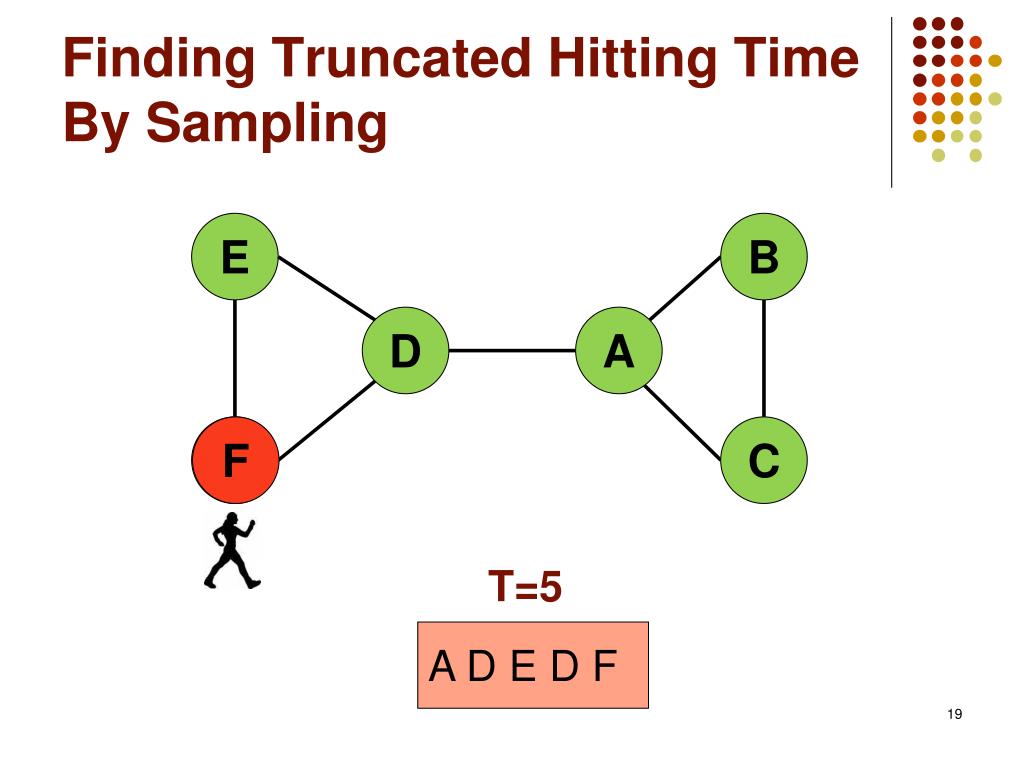 Finding Truncated Hitting Time By Sampling

E
B
D
A
F
C

T=5

A D E D F

19